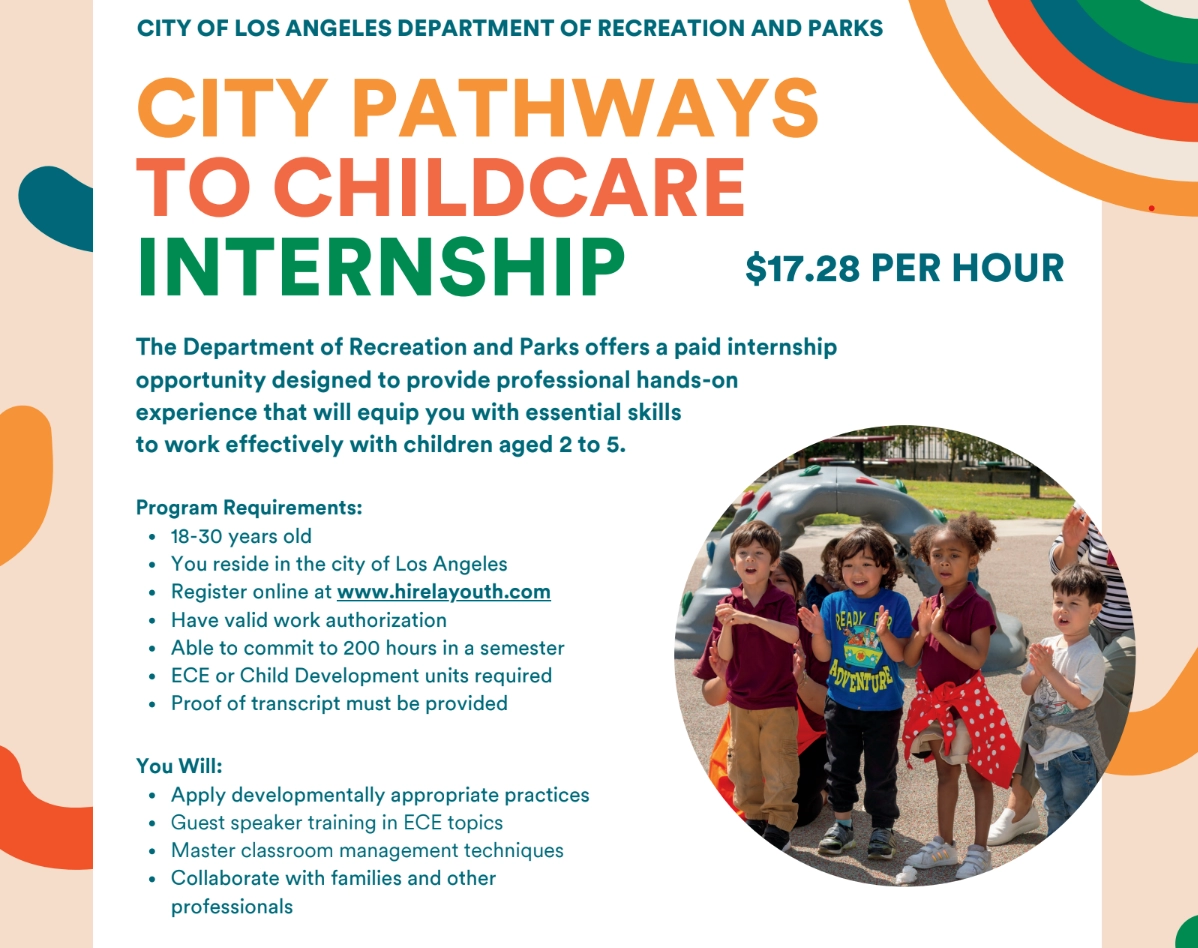 CITY OF LOS ANGELES DEPARTMENT OF RECREATION AND PARKS

CITY PATHWAYS TO CHILDCARE INTERNSHIP

$17.28 PER HOUR

The Department of Recreation and Parks offers a paid internship opportunity designed to provide professional hands-on experience that will equip you with essential skills to work effectively with children aged 2 to 5.

Program Requirements:
- 18-30 years old
- You reside in the city of Los Angeles
- Register online at www.hirelayouth.com
- Have valid work authorization
- Able to commit to 200 hours in a semester
- ECE or Child Development units required
- Proof of transcript must be provided

You Will:
- Apply developmentally appropriate practices
- Guest speaker training in ECE topics
- Master classroom management techniques
- Collaborate with families and other professionals

READY FOR ADVENTURE